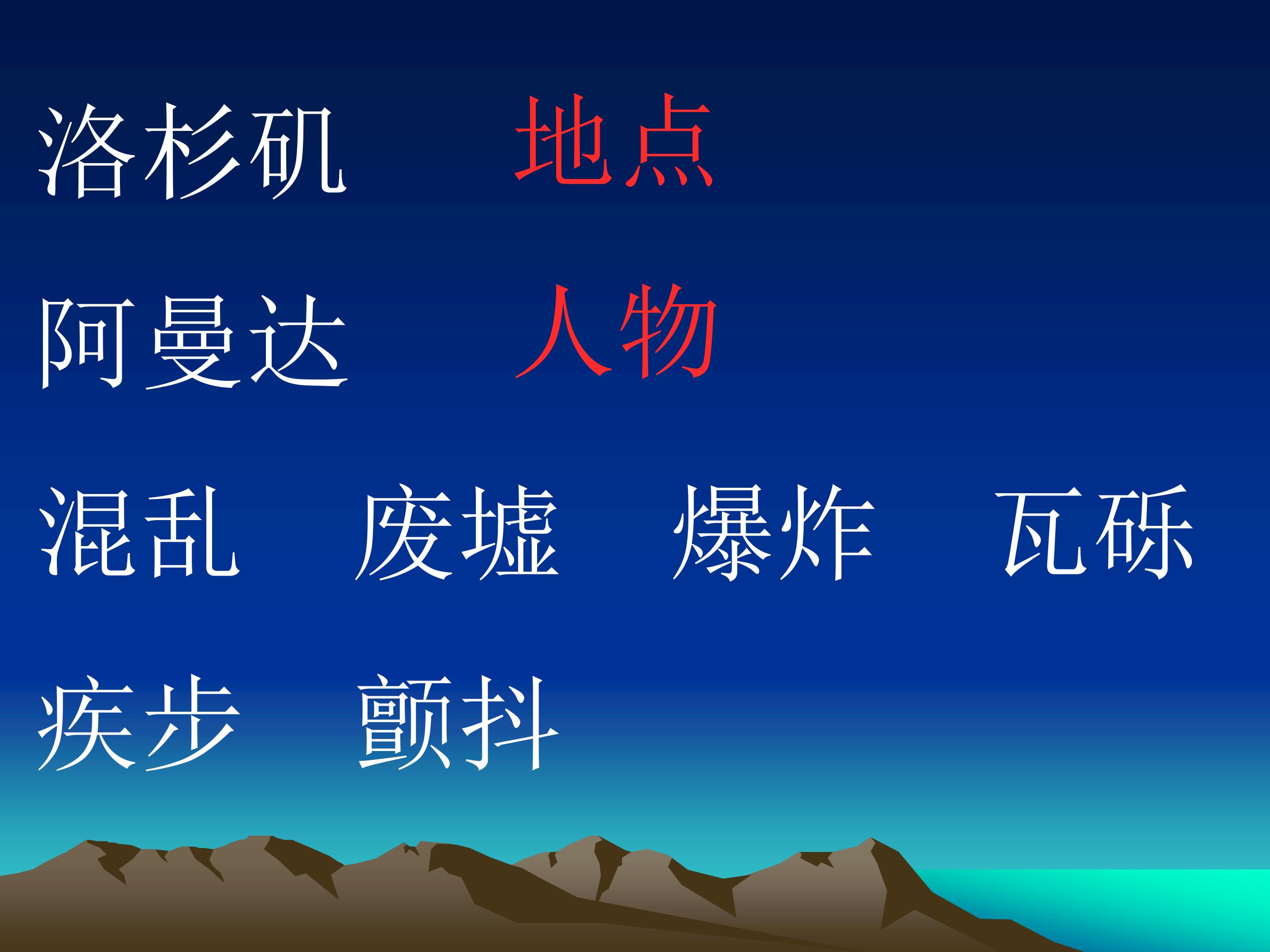 洛杉矶　地点

阿曼达　人物

混乱　废墟　爆炸　瓦砾

疾步　颤抖